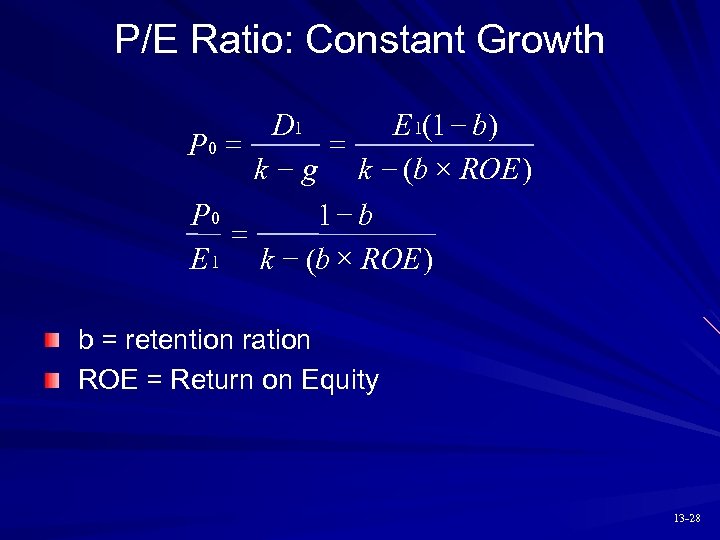 P/E Ratio: Constant Growth

$P_0 = \frac{D_1}{k - g} = \frac{E_1(1 - b)}{k - (b \times ROE)}$

$\frac{P_0}{E_1} = \frac{1 - b}{k - (b \times ROE)}$

b = retention ration

ROE = Return on Equity

13-28